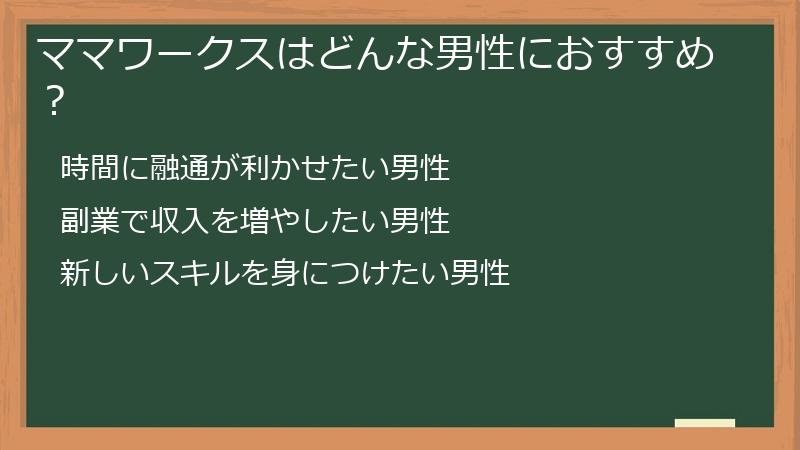 ママワークスはどんな男性におすすめ？

時間に融通が利かせたい男性

副業で収入を増やしたい男性

新しいスキルを身につけたい男性